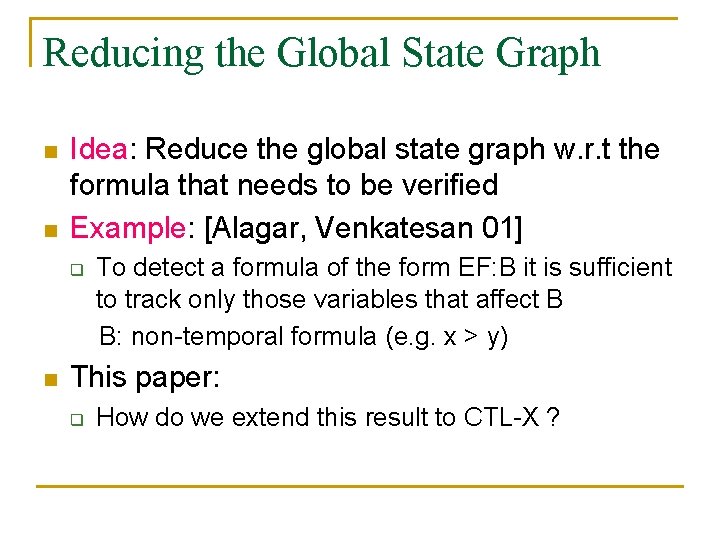 Reducing the Global State Graph

Idea: Reduce the global state graph w.r.t the formula that needs to be verified

Example: [Alagar, Venkatesan 01]

To detect a formula of the form EF:B it is sufficient to track only those variables that affect B

B: non-temporal formula (e.g. x > y)

This paper:

How do we extend this result to CTL-X ?